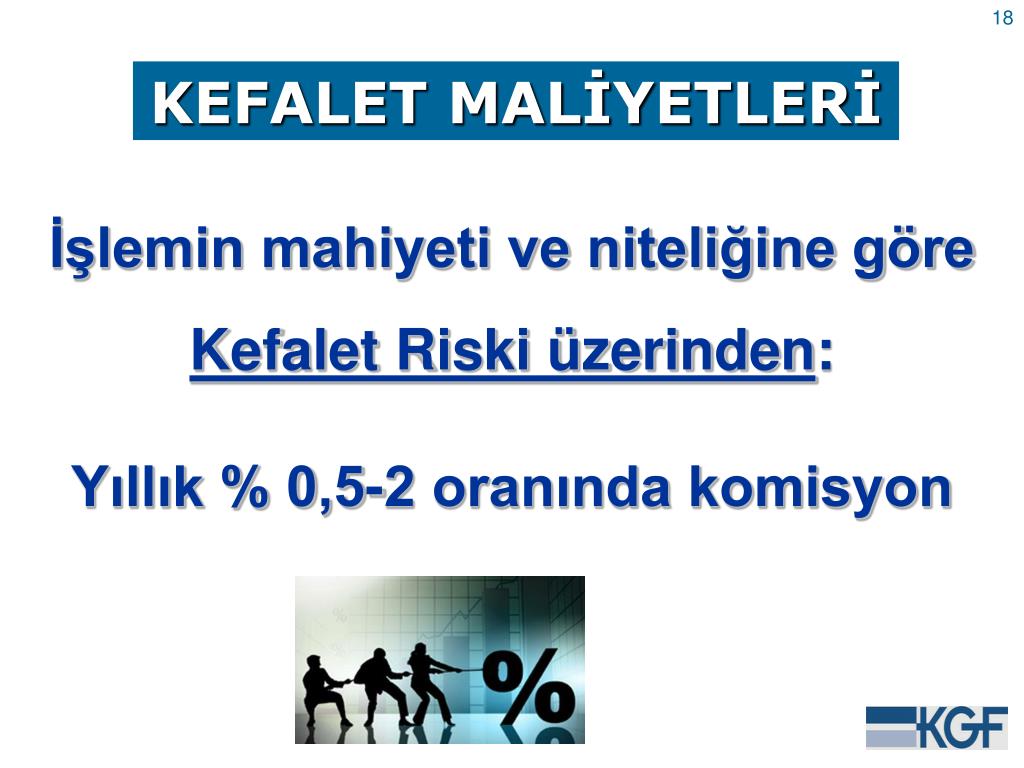 18

KEFALET MALİYETLERİ

İşlemin mahiyeti ve niteliğine göre

Kefalet Riski üzerinden:

Yıllık % 0,5-2 oranında komisyon

%

KGF